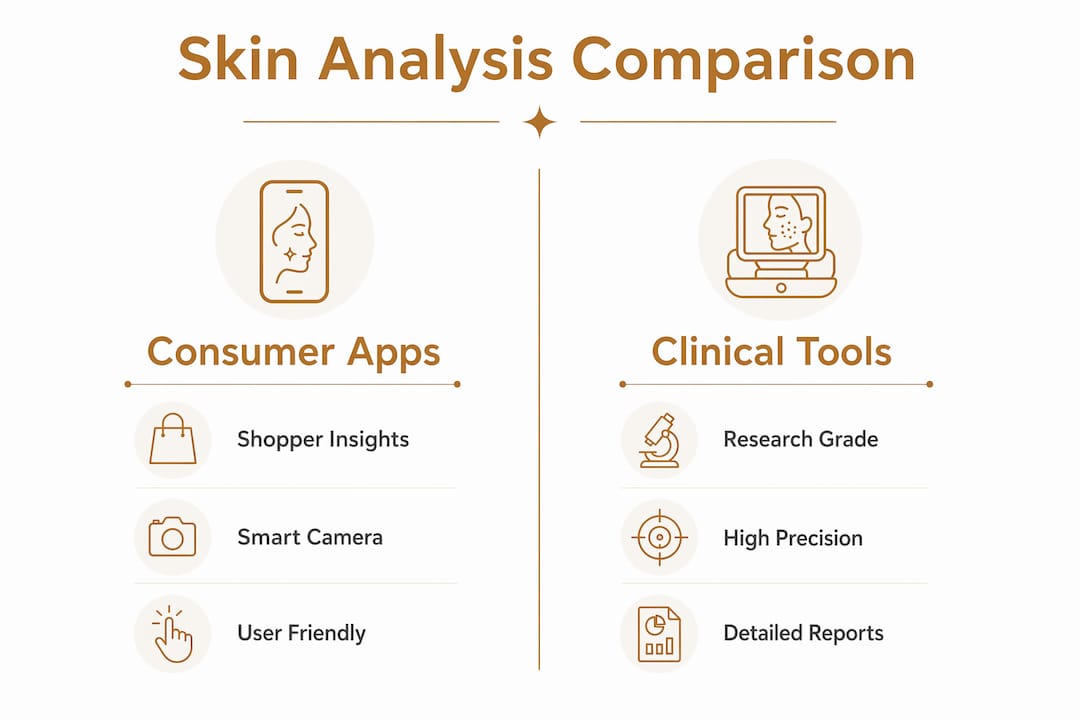 Skin Analysis Comparison

Consumer Apps

Shopper Insights

Smart Camera

User Friendly

Clinical Tools

Research Grade

High Precision

Detailed Reports